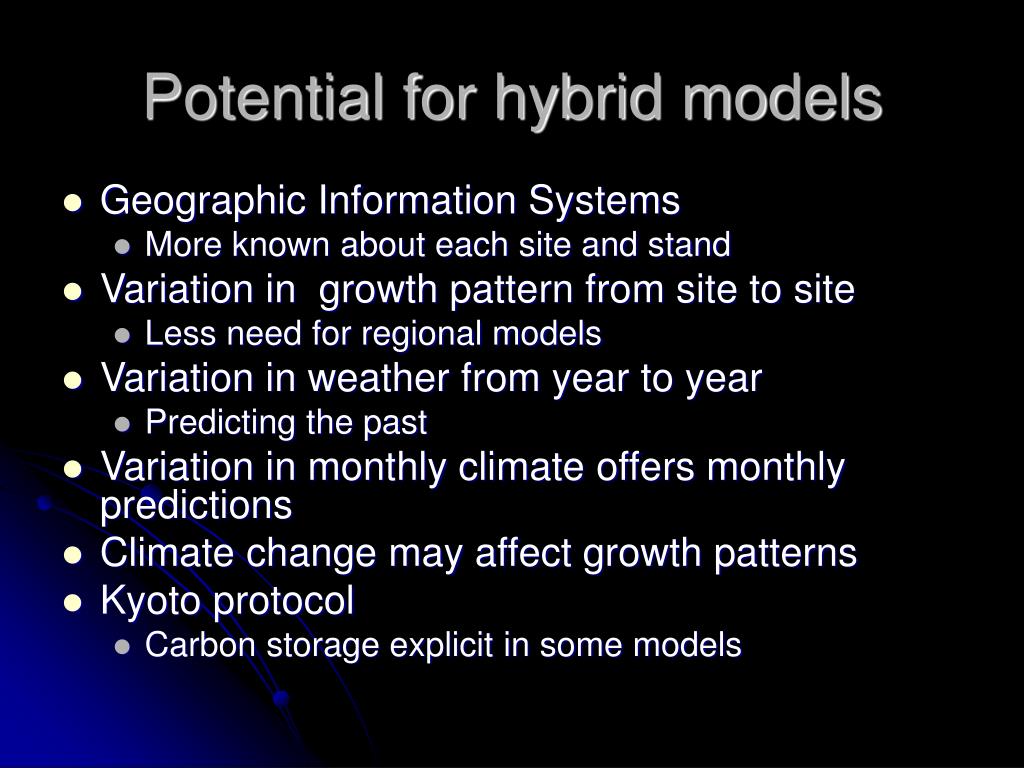 Potential for hybrid models

- Geographic Information Systems
  - More known about each site and stand
- Variation in growth pattern from site to site
  - Less need for regional models
- Variation in weather from year to year
  - Predicting the past
- Variation in monthly climate offers monthly predictions
- Climate change may affect growth patterns
- Kyoto protocol
  - Carbon storage explicit in some models